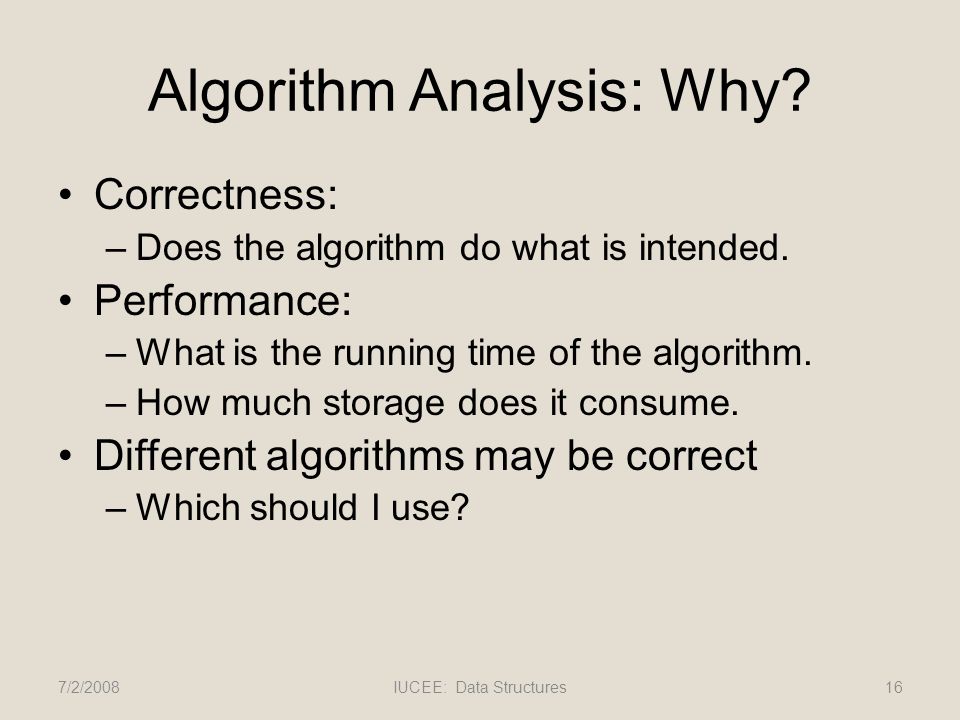 Algorithm Analysis: Why?

• Correctness:
– Does the algorithm do what is intended.
• Performance:
– What is the running time of the algorithm.
– How much storage does it consume.
• Different algorithms may be correct
– Which should I use?

7/2/2008 IUCEE: Data Structures 16